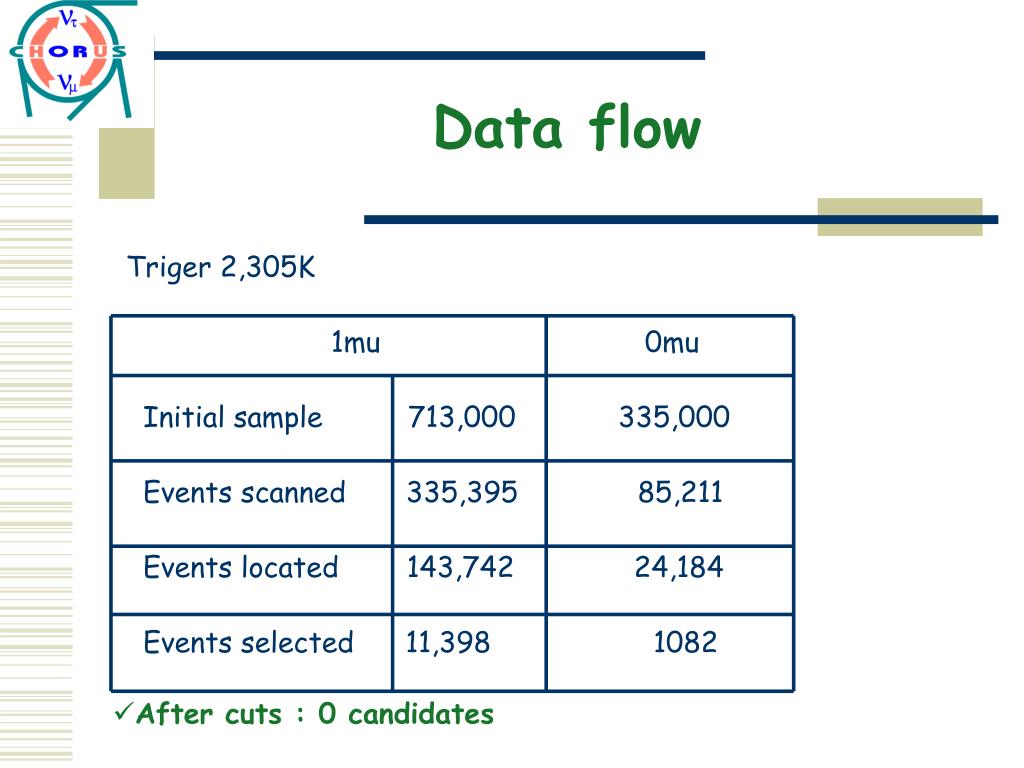 $\nu_\tau$
CHORUS
$\nu_\mu$

Data flow

Triger 2,305K

| 1mu | | 0mu |
|---|---|---|
| Initial sample | 713,000 | 335,000 |
| Events scanned | 335,395 | 85,211 |
| Events located | 143,742 | 24,184 |
| Events selected | 11,398 | 1082 |

✓After cuts : 0 candidates